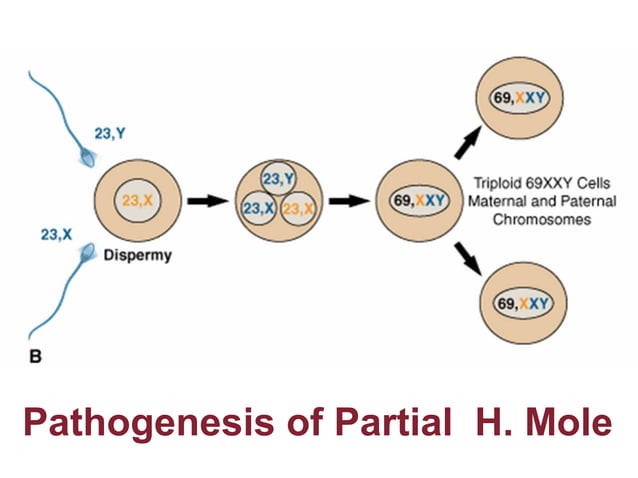 23,Y

23,X

23,X

Dispermy

23,Y

23,X

23,X

69,XXY

69,XXY

Triploid 69XXY Cells Maternal and Paternal Chromosomes

69,XXY

B

Pathogenesis of Partial H. Mole